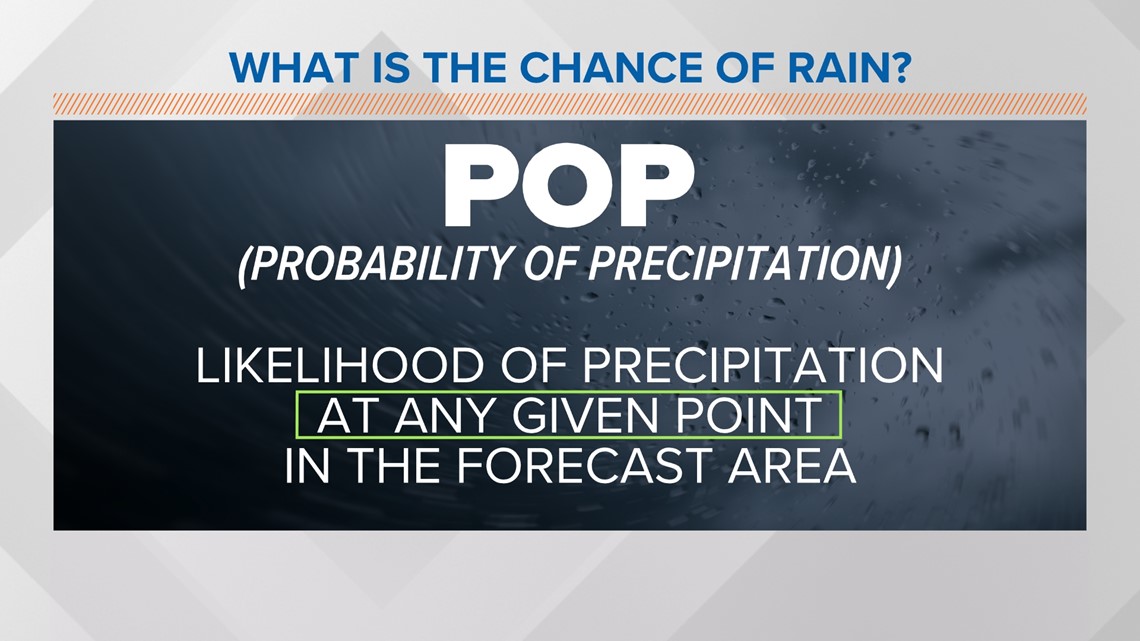 WHAT IS THE CHANCE OF RAIN?

POP

(PROBABILITY OF PRECIPITATION)

LIKELIHOOD OF PRECIPITATION AT ANY GIVEN POINT IN THE FORECAST AREA